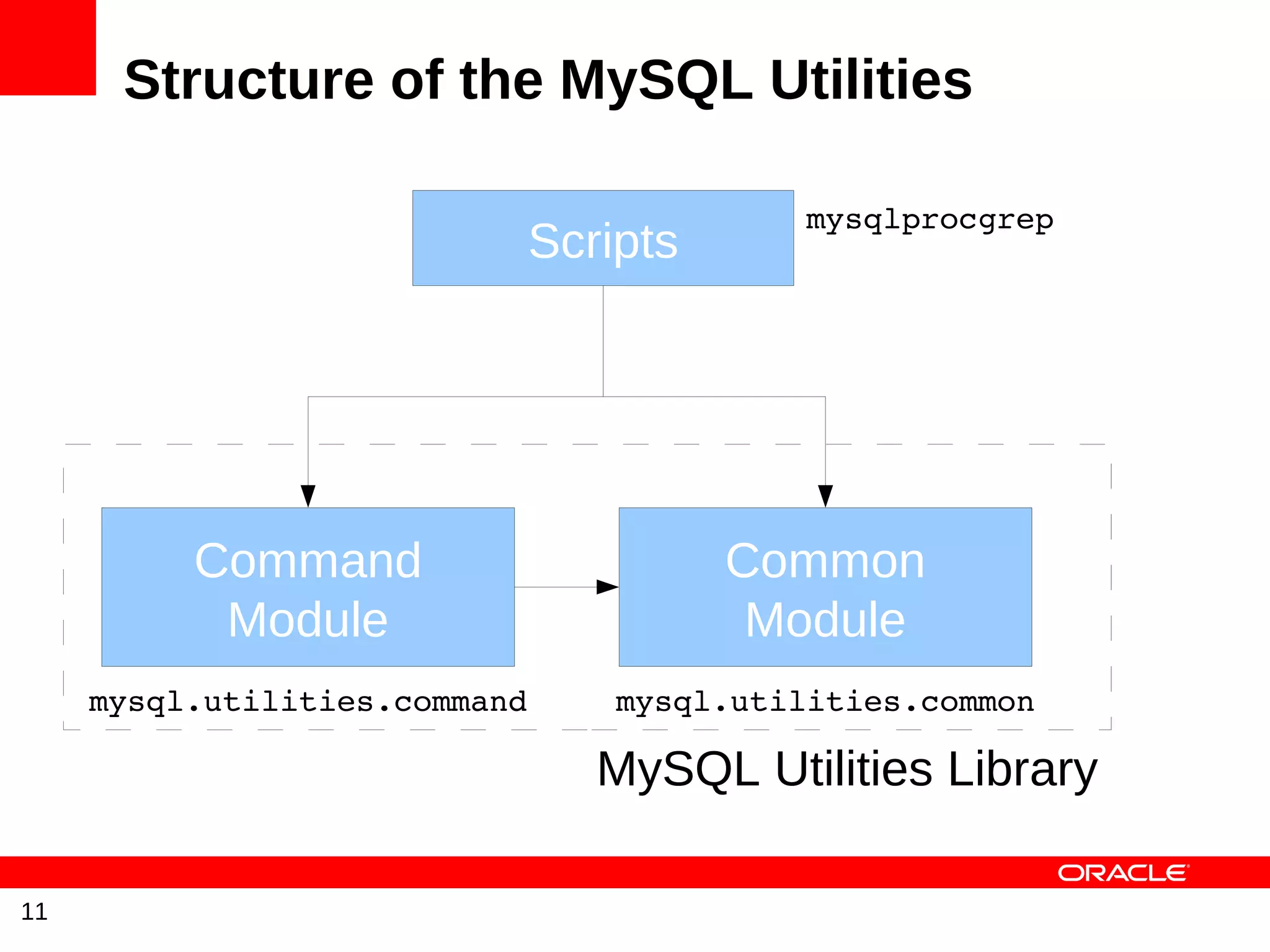 Structure of the MySQL Utilities

Scripts

mysqlprocgrep

Command Module

Common Module

mysql.utilities.command

mysql.utilities.common

MySQL Utilities Library

ORACLE

11